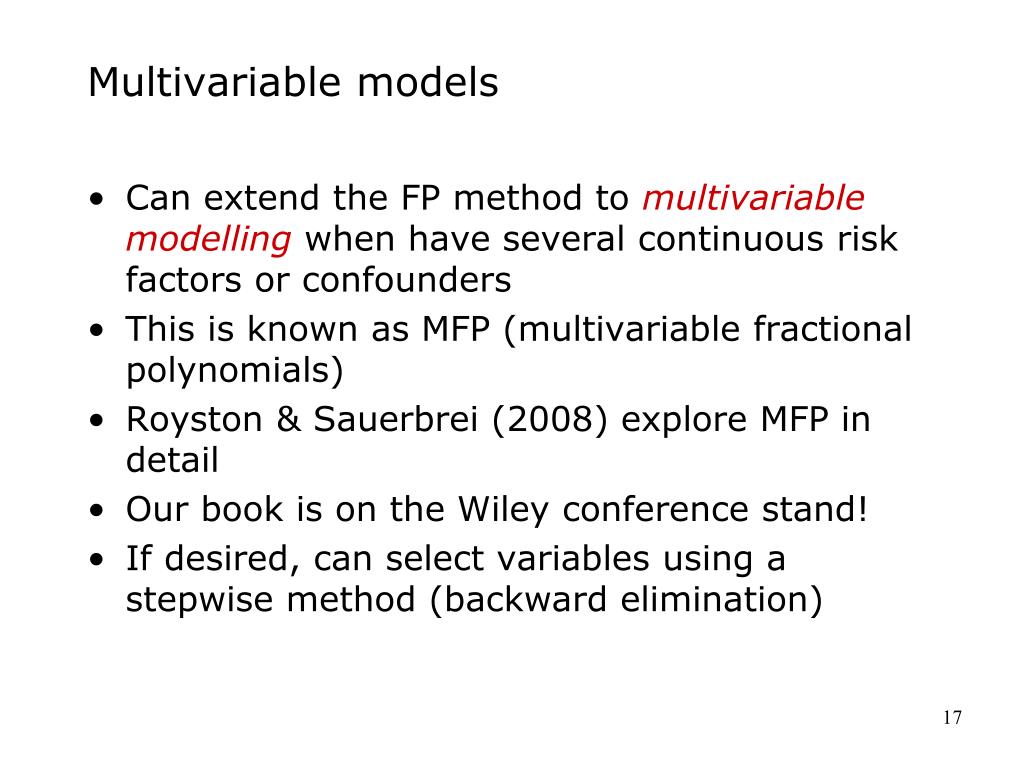 Multivariable models

• Can extend the FP method to multivariable modelling when have several continuous risk factors or confounders
• This is known as MFP (multivariable fractional polynomials)
• Royston & Sauerbrei (2008) explore MFP in detail
• Our book is on the Wiley conference stand!
• If desired, can select variables using a stepwise method (backward elimination)

17